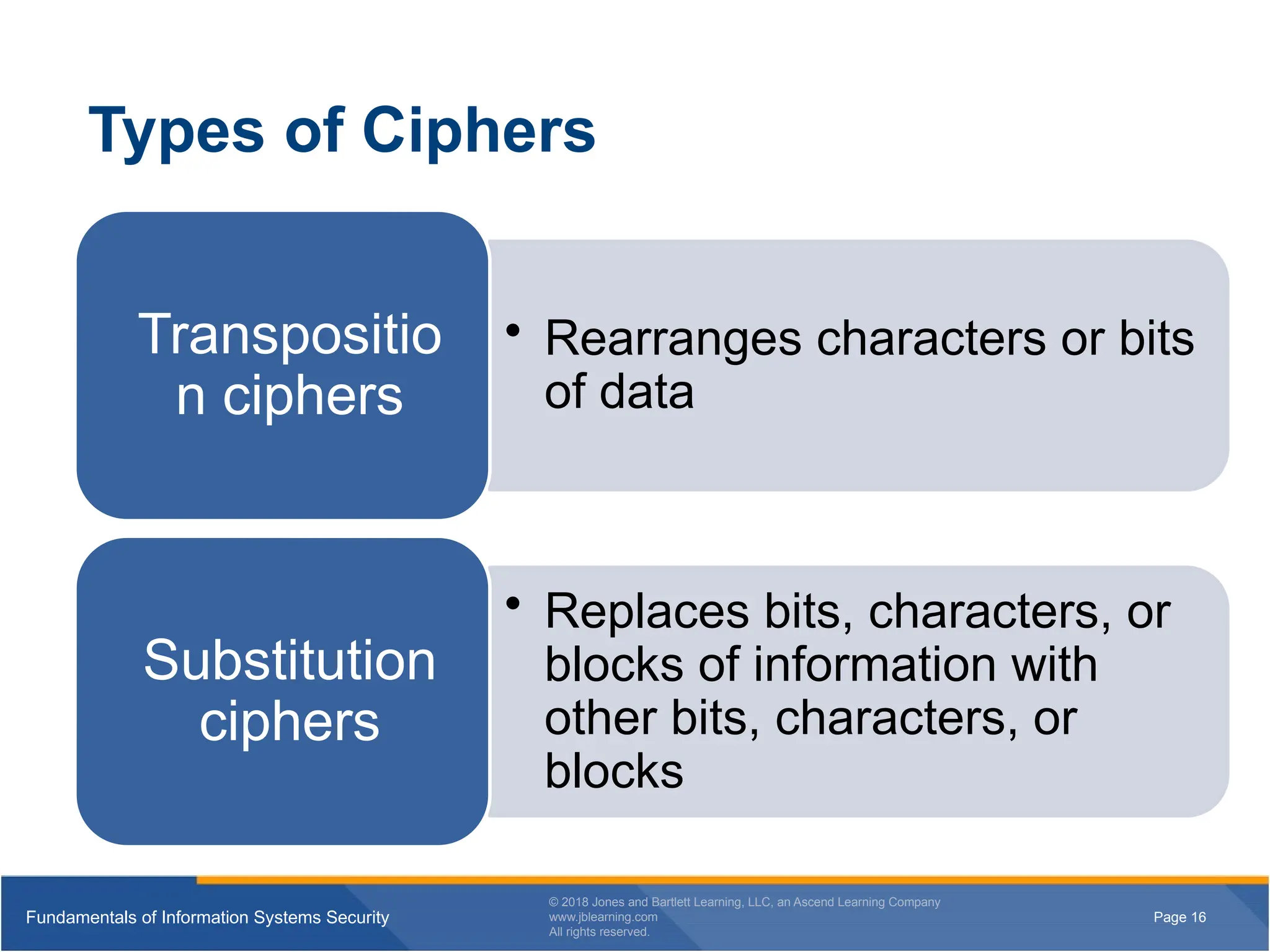 Types of Ciphers

Transposition ciphers

• Rearranges characters or bits of data

Substitution ciphers

• Replaces bits, characters, or blocks of information with other bits, characters, or blocks

Fundamentals of Information Systems Security

© 2018 Jones and Bartlett Learning, LLC, an Ascend Learning Company
www.jblearning.com
All rights reserved.

Page 16